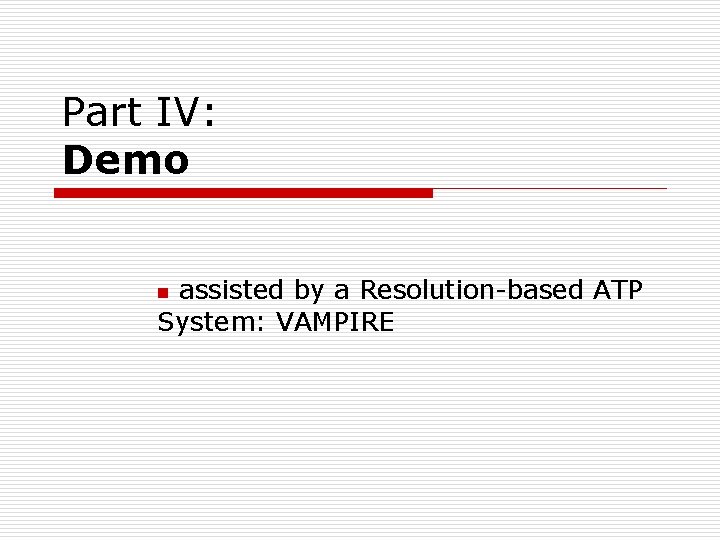 Part IV:
Demo

assisted by a Resolution-based ATP System: VAMPIRE